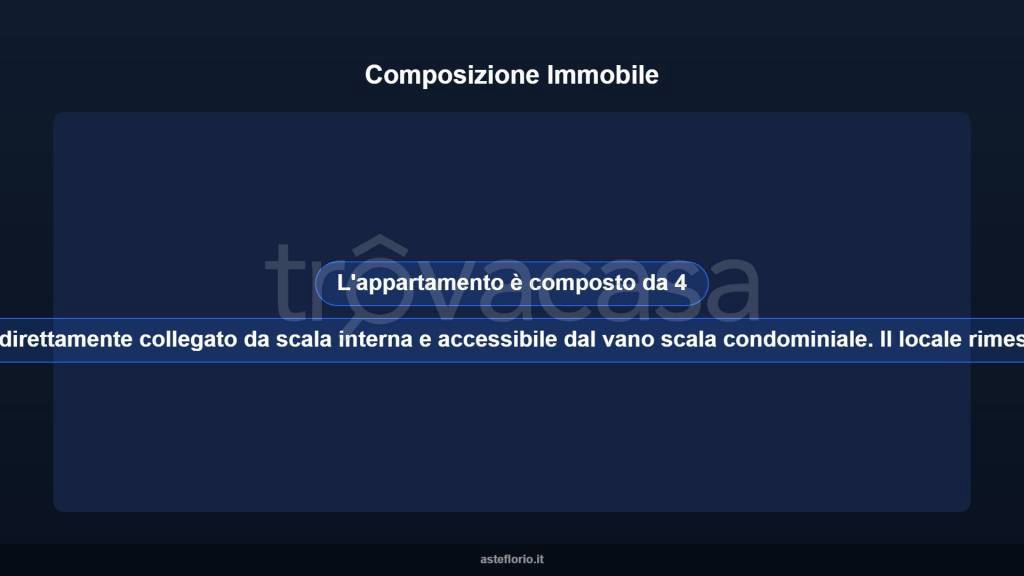 Composizione Immobile

trovacasa

L'appartamento è composto da 4

direttamente collegato da scala interna e accessibile dal vano scala condominiale. Il locale rimes

asteflorio.it